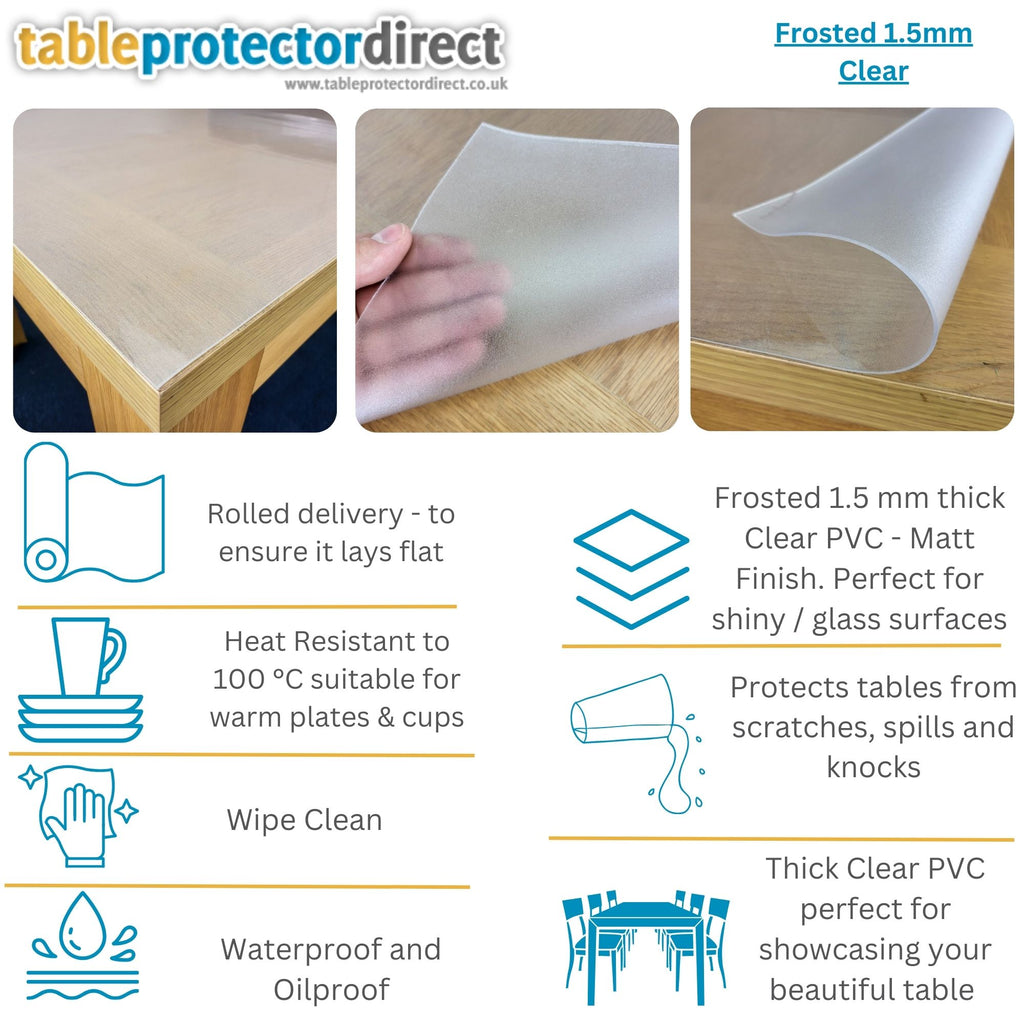 tableprotectordirect
www.tableprotectordirect.co.uk

Frosted 1.5mm Clear

Rolled delivery - to ensure it lays flat

Heat Resistant to 100 °C suitable for warm plates & cups

Wipe Clean

Waterproof and Oilproof

Frosted 1.5 mm thick Clear PVC - Matt Finish. Perfect for shiny / glass surfaces

Protects tables from scratches, spills and knocks

Thick Clear PVC perfect for showcasing your beautiful table